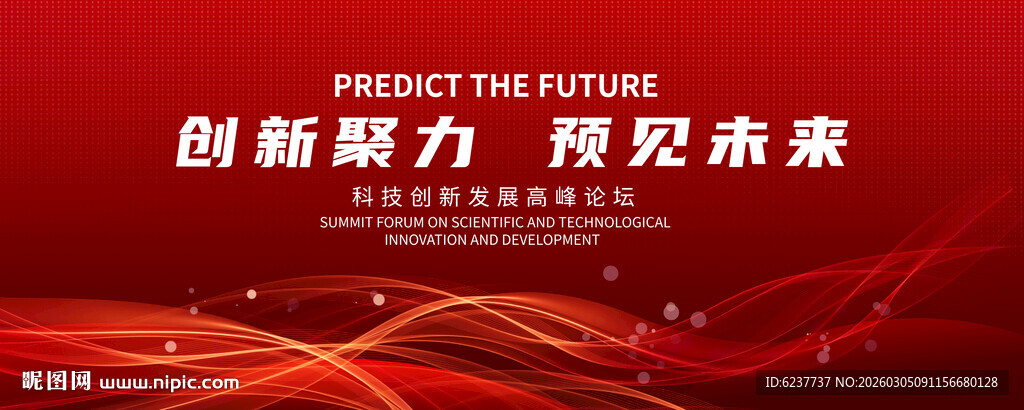 PREDICT THE FUTURE

创新聚力 预见未来

科技创新发展高峰论坛

SUMMIT FORUM ON SCIENTIFIC AND TECHNOLOGICAL INNOVATION AND DEVELOPMENT

昵图网 www.nipic.com

ID:6237737 NO:20260305091156680128